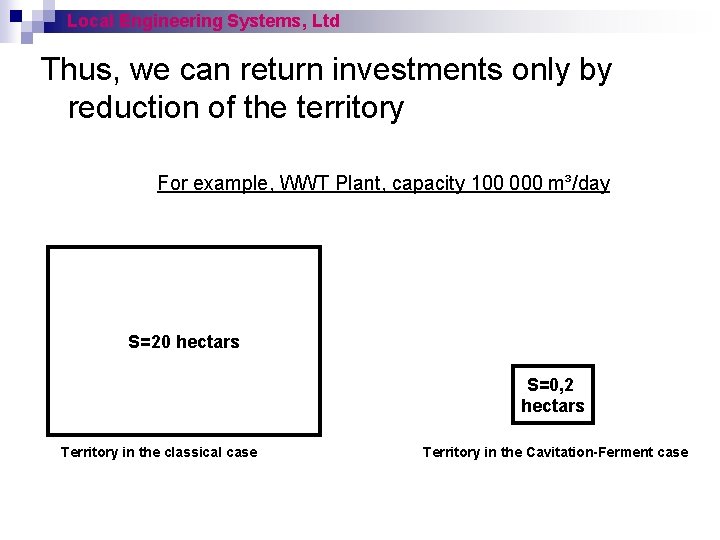 Local Engineering Systems, Ltd

Thus, we can return investments only by reduction of the territory

For example, WWT Plant, capacity 100 000 m³/day

S=20 hectars

S=0,2 hectars

Territory in the classical case

Territory in the Cavitation-Ferment case